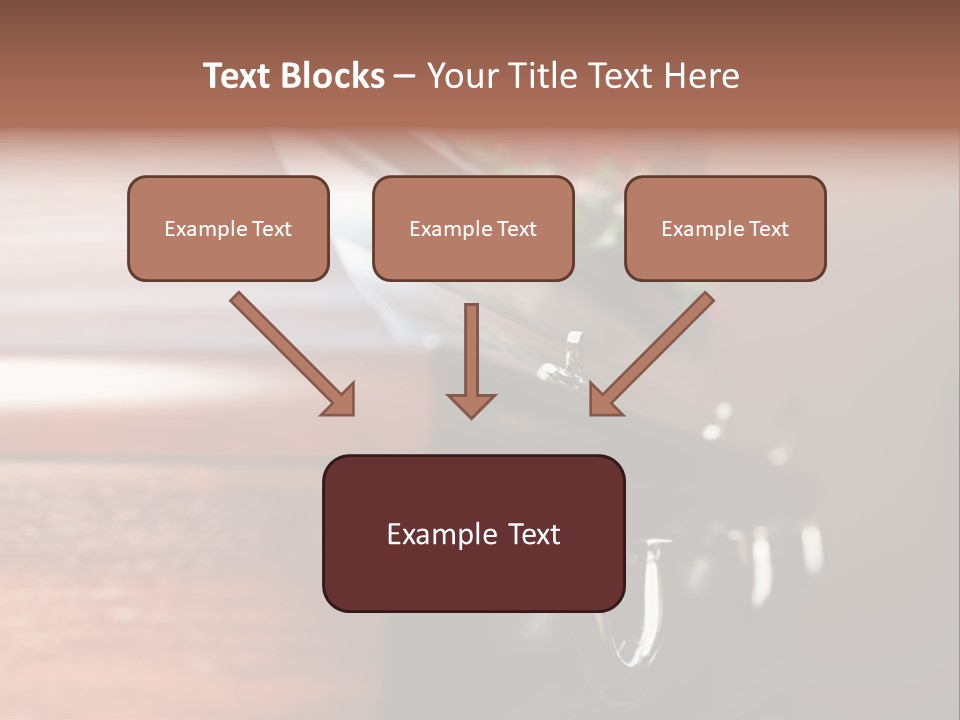 Text Blocks – Your Title Text Here

Example Text

Example Text

Example Text

Example Text